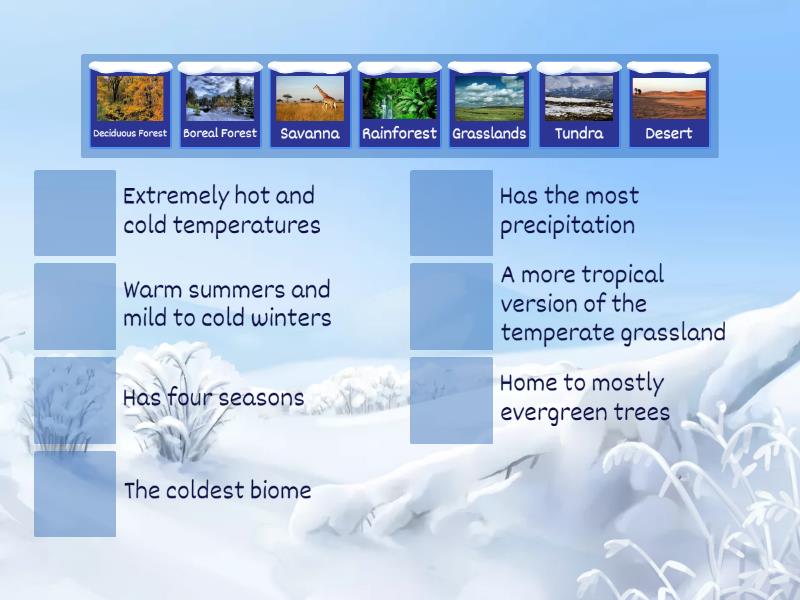 Deciduous Forest
Boreal Forest
Savanna
Rainforest
Grasslands
Tundra
Desert

Extremely hot and cold temperatures

Warm summers and mild to cold winters

Has four seasons

The coldest biome

Has the most precipitation

A more tropical version of the temperate grassland

Home to mostly evergreen trees